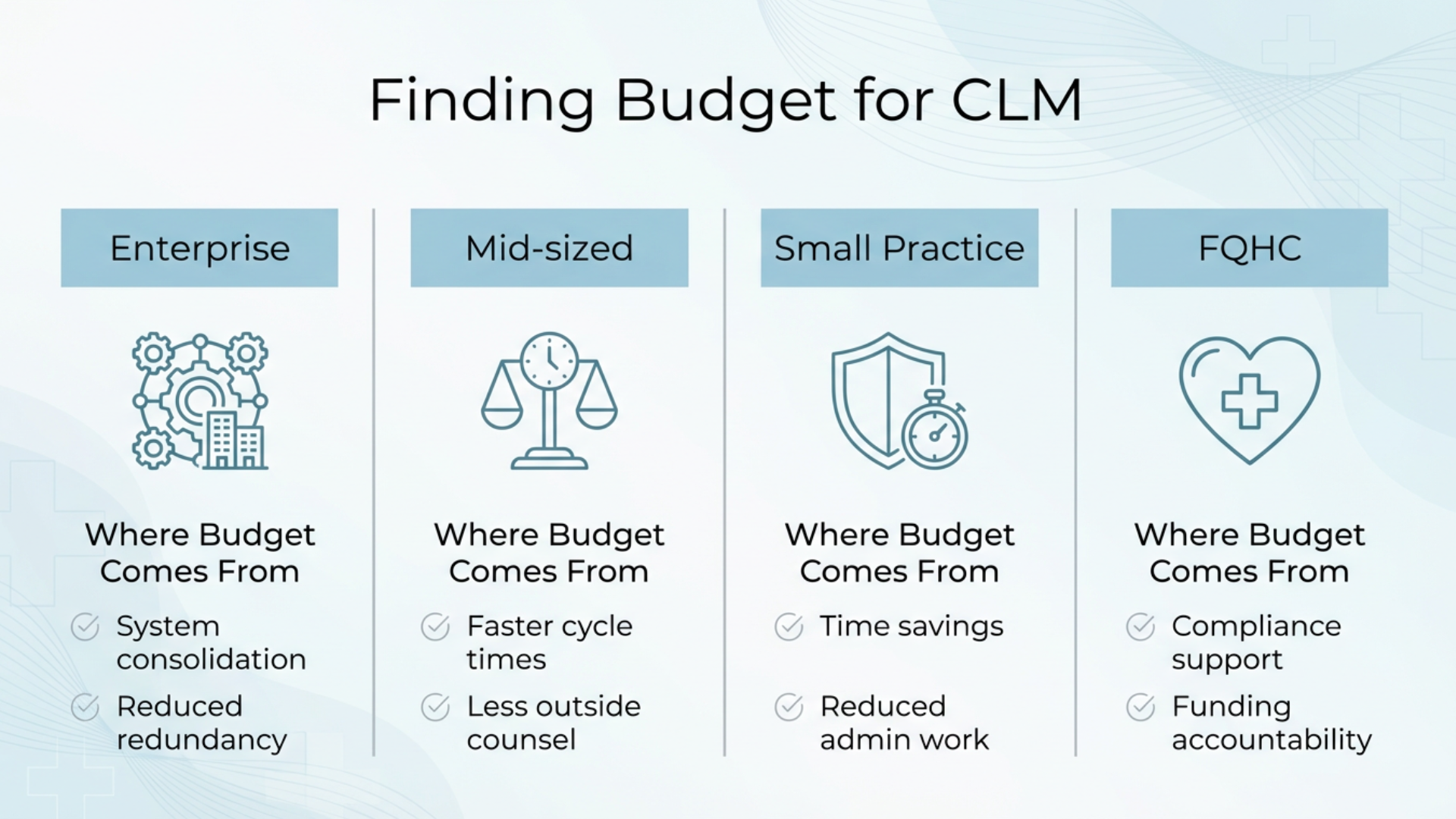 Finding Budget for CLM

Enterprise

Where Budget Comes From

System consolidation

Reduced redundancy

Mid-sized

Where Budget Comes From

Faster cycle times

Less outside counsel

Small Practice

Where Budget Comes From

Time savings

Reduced admin work

FQHC

Where Budget Comes From

Compliance support

Funding accountability